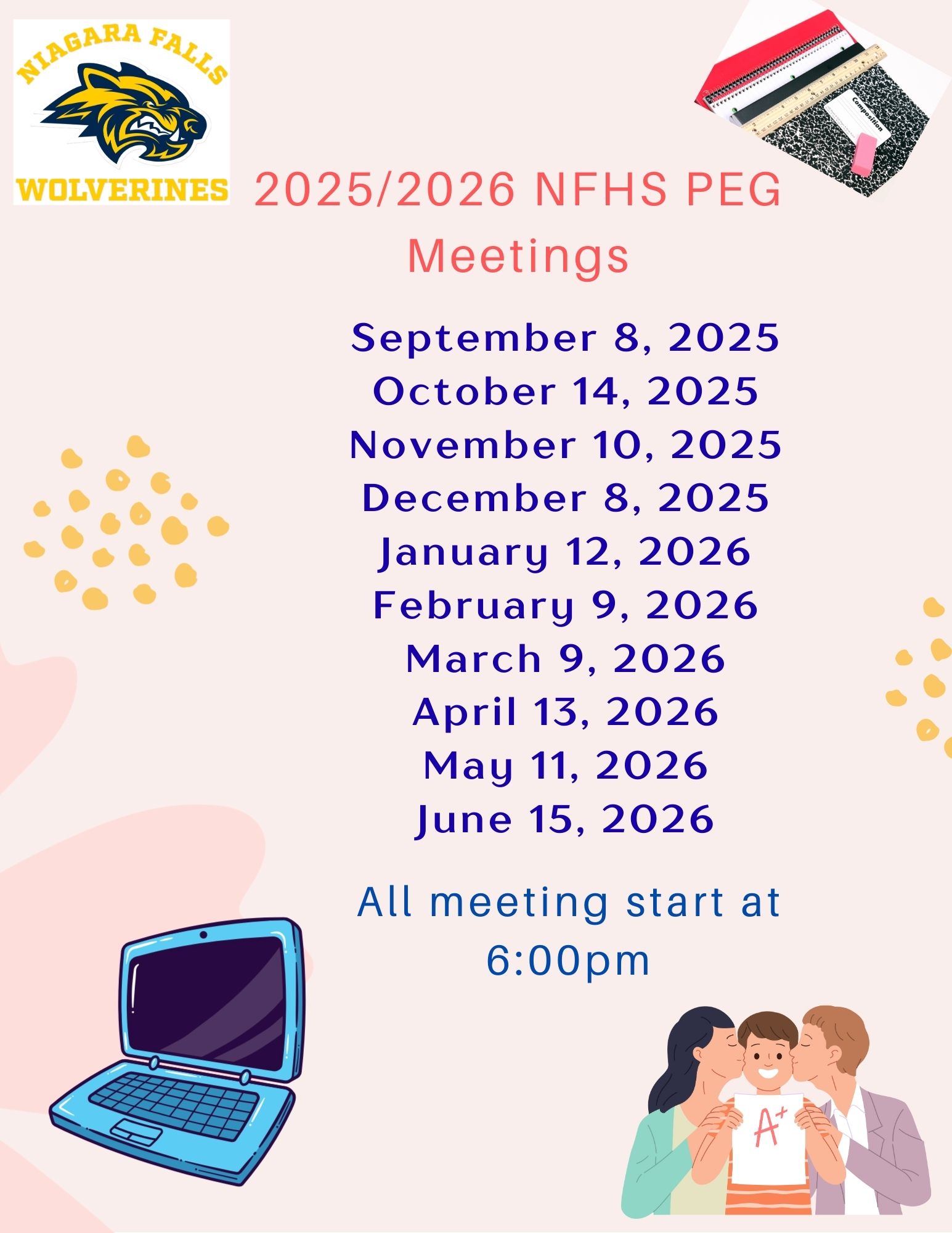 NIAGARA FALLS
WOLVERINES

Composition

2025/2026 NFHS PEG Meetings

September 8, 2025
October 14, 2025
November 10, 2025
December 8, 2025
January 12, 2026
February 9, 2026
March 9, 2026
April 13, 2026
May 11, 2026
June 15, 2026

All meeting start at 6:00pm

A+